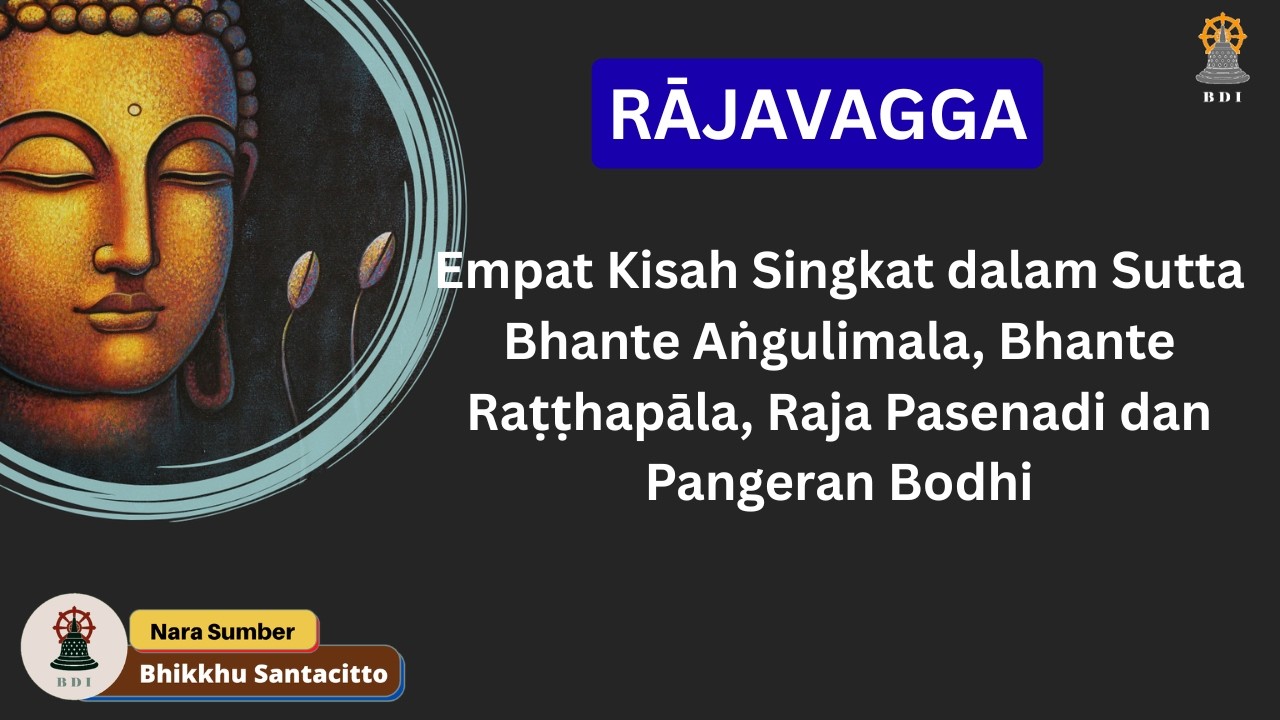 BDI

RĀJAVAGGA

Empat Kisah Singkat dalam Sutta Bhante Aṅgulimala, Bhante Raṭṭhapāla, Raja Pasenadi dan Pangeran Bodhi

BDI

Nara Sumber

Bhikkhu Santacitto